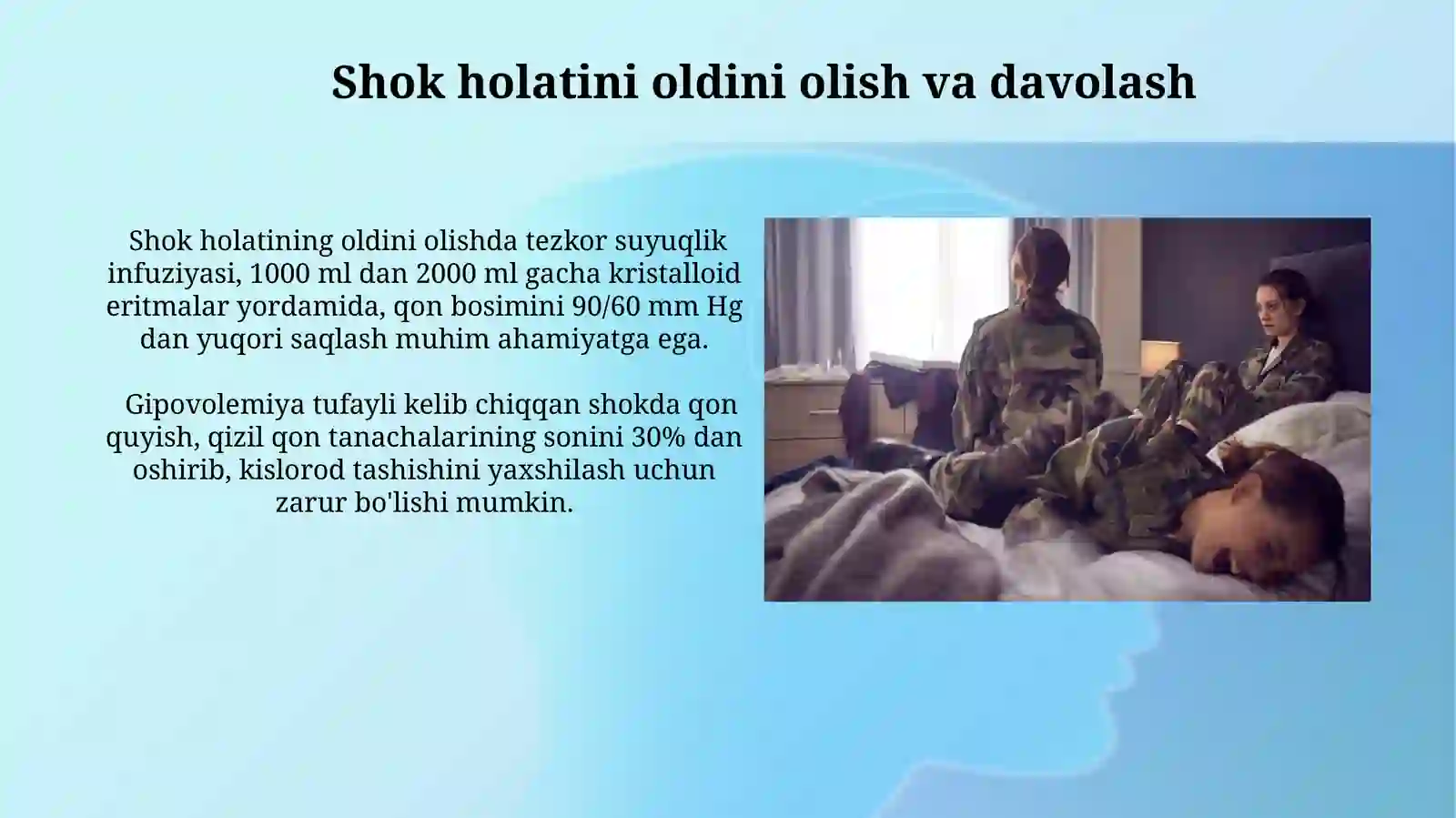 Shok holatini oldini olish va davolash

Shok holatining oldini olishda tezkor suyuqlik infuziyasi, 1000 ml dan 2000 ml gacha kristalloid eritmalar yordamida, qon bosimini 90/60 mm Hg dan yuqori saqlash muhim ahamiyatga ega.

Gipovolemiya tufayli kelib chiqqan shokda qon quyish, qizil qon tanachalarining sonini 30% dan oshirib, kislorod tashishini yaxshilash uchun zarur bo'lishi mumkin.